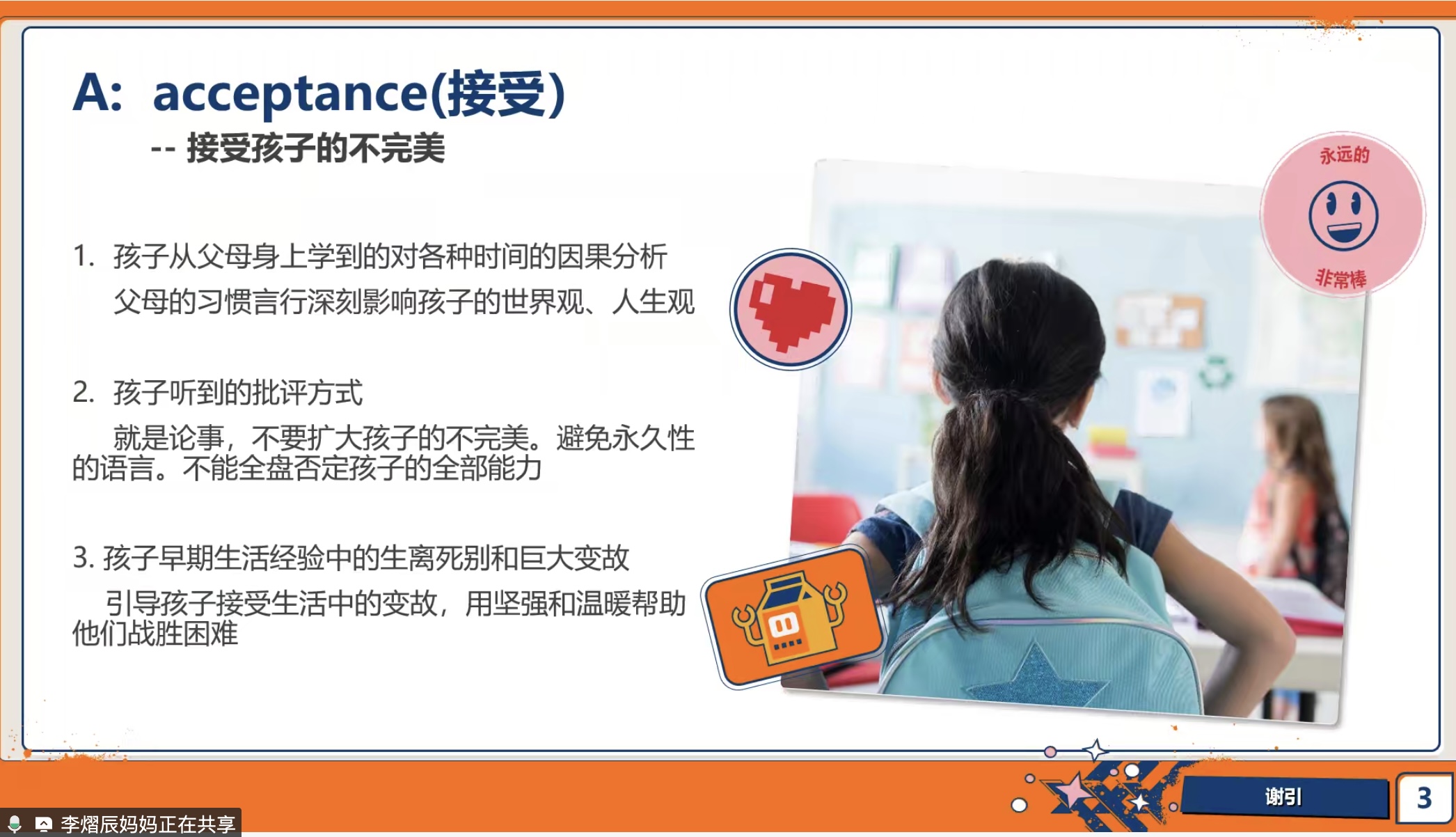 A: acceptance(接受)
-- 接受孩子的不完美

1. 孩子从父母身上学到的对各种时间的因果分析
父母的习惯言行深刻影响孩子的世界观、人生观

2. 孩子听到的批评方式
就是论事，不要扩大孩子的不完美。避免永久性的语言。不能全盘否定孩子的全部能力

3. 孩子早期生活经验中的生离死别和巨大变故
引导孩子接受生活中的变故，用坚强和温暖帮助他们战胜困难

永远的
非常棒

谢引
3

李熠辰妈妈正在共享